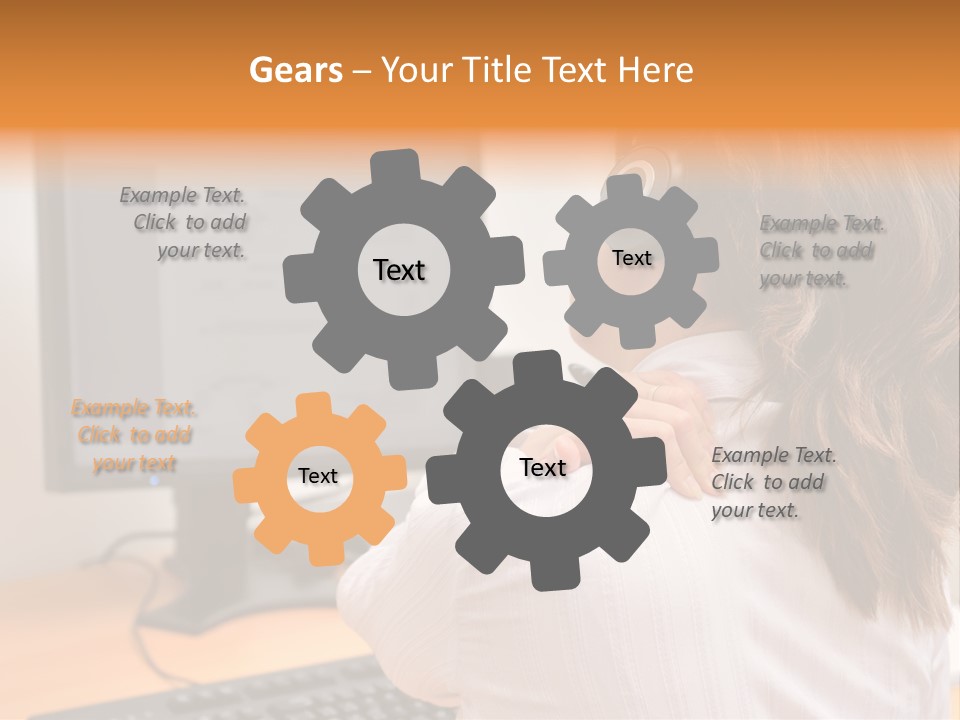 Gears – Your Title Text Here

Example Text. Click to add your text.

Text

Text

Example Text. Click to add your text.

Example Text. Click to add your text

Text

Text

Example Text. Click to add your text.